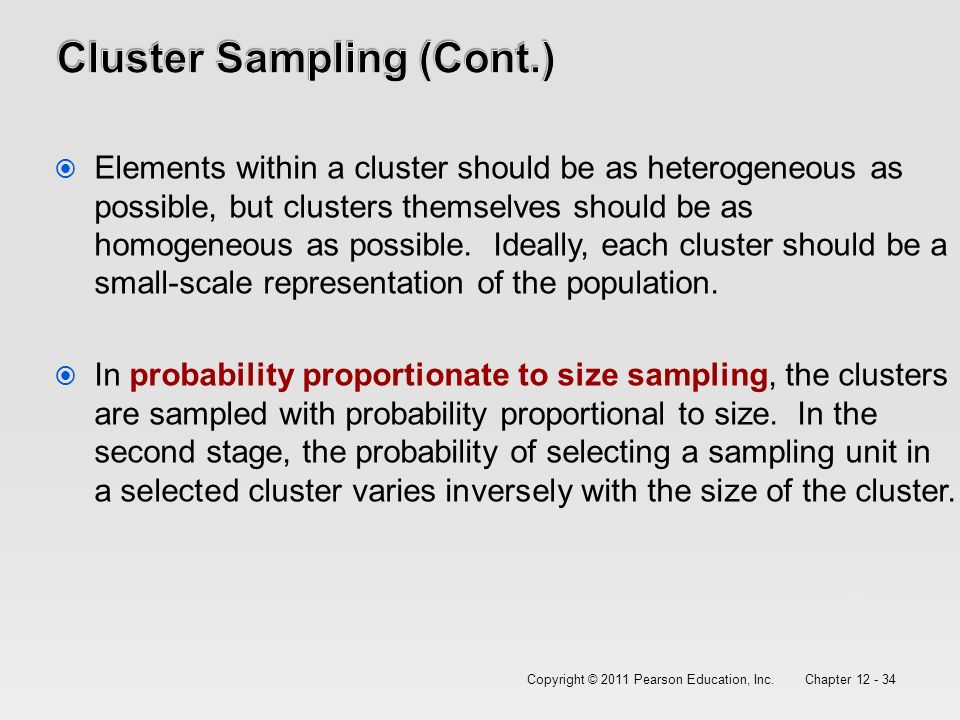 Cluster Sampling (Cont.)

Elements within a cluster should be as heterogeneous as possible, but clusters themselves should be as homogeneous as possible. Ideally, each cluster should be a small-scale representation of the population.

In probability proportionate to size sampling, the clusters are sampled with probability proportional to size. In the second stage, the probability of selecting a sampling unit in a selected cluster varies inversely with the size of the cluster.

Copyright © 2011 Pearson Education, Inc. Chapter 12 - 34